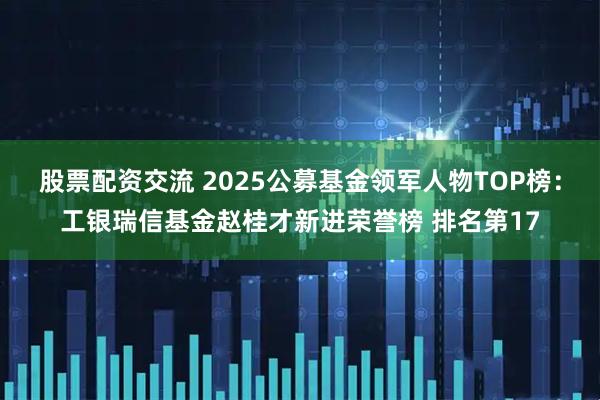 股票配资交流 2025公募基金领军人物TOP榜：工银瑞信基金赵桂才新进荣誉榜 排名第17